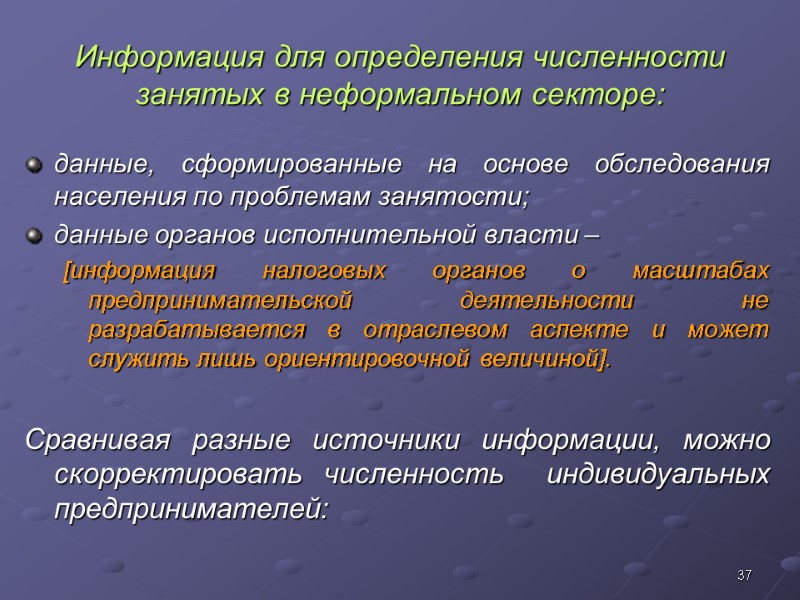 Информация для определения численности занятых в неформальном секторе:

данные, сформированные на основе обследования населения по проблемам занятости;

данные органов исполнительной власти –

[информация налоговых органов о масштабах предпринимательской деятельности не разрабатывается в отраслевом аспекте и может служить лишь ориентировочной величиной].

Сравнивая разные источники информации, можно скорректировать численность индивидуальных предпринимателей:

37